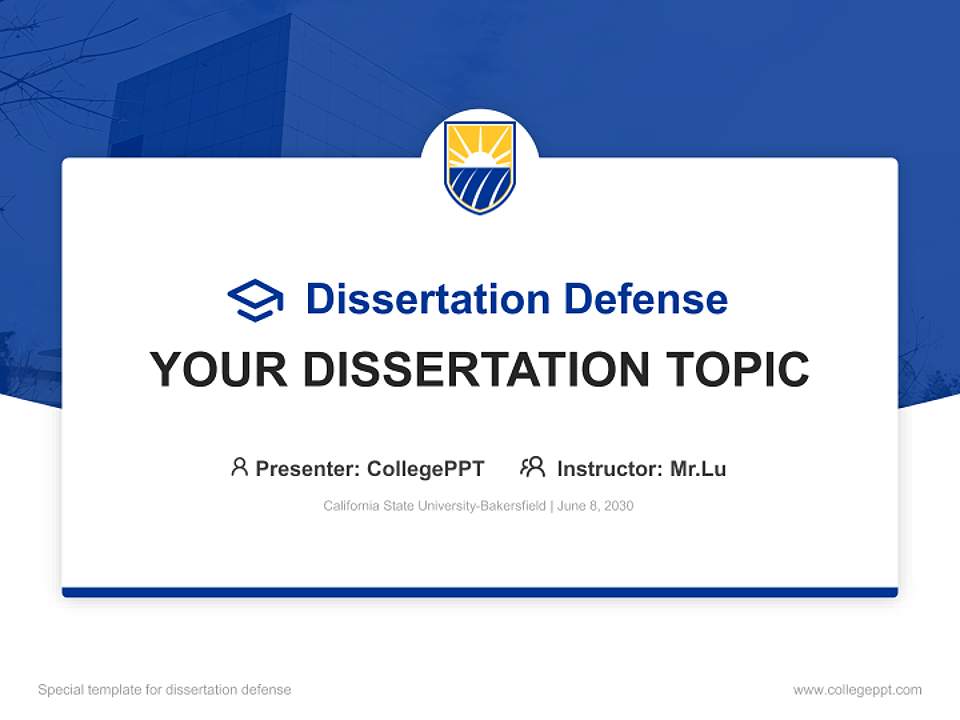 Dissertation Defense

YOUR DISSERTATION TOPIC

Presenter: CollegePPT Instructor: Mr.Lu

California State University-Bakersfield | June 8, 2030

Special template for dissertation defense

www.collegeppt.com